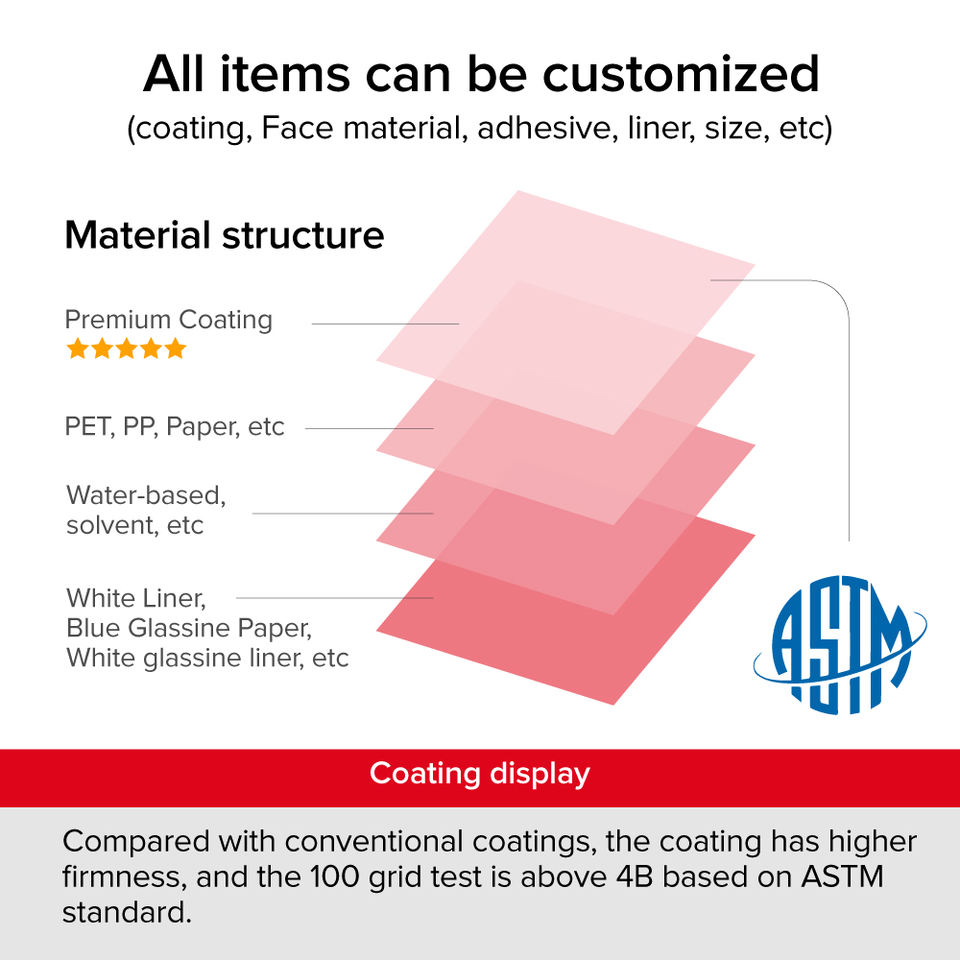 All items can be customized
(coating, Face material, adhesive, liner, size, etc)

Material structure

Premium Coating
★★★★★

PET, PP, Paper, etc

Water-based, solvent, etc

White Liner, Blue Glassine Paper, White glassine liner, etc

ASTM

Coating display

Compared with conventional coatings, the coating has higher firmness, and the 100 grid test is above 4B based on ASTM standard.